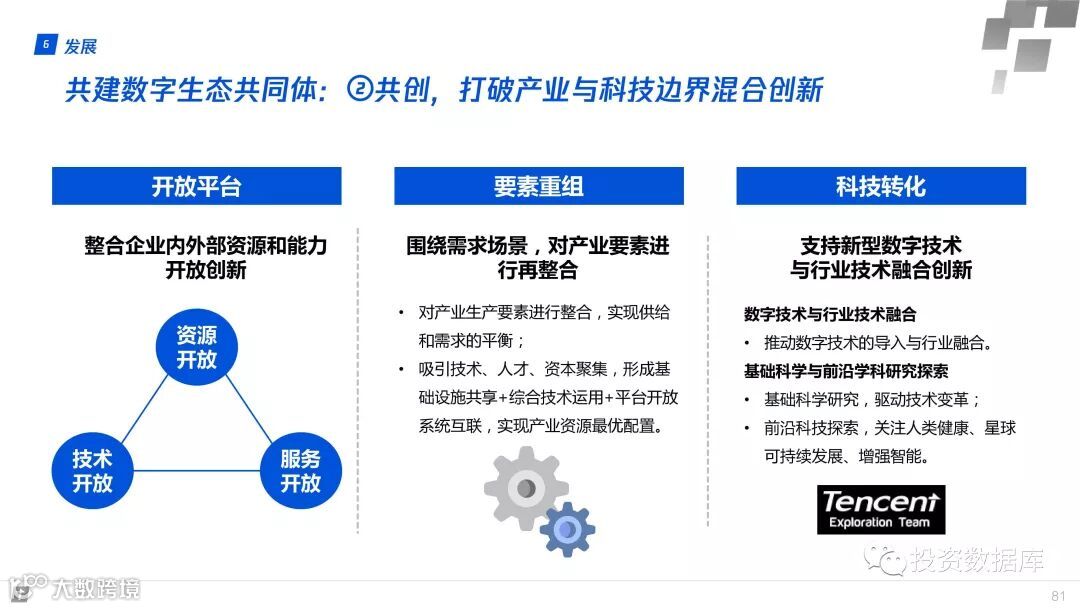 6 发展

共建数字生态共同体：②共创，打破产业与科技边界混合创新

开放平台

整合企业内外部资源和能力开放创新

资源开放

技术开放

服务开放

要素重组

围绕需求场景，对产业要素进行再整合

• 对产业生产要素进行整合，实现供给和需求的平衡；

• 吸引技术、人才、资本聚集，形成基础设施共享+综合技术运用+平台开放系统互联，实现产业资源最优配置。

科技转化

支持新型数字技术与行业技术融合创新

数字技术与行业技术融合

• 推动数字技术的导入与行业融合。

基础科学与前沿学科研究探索

• 基础科学研究，驱动技术变革；

• 前沿科技探索，关注人类健康、星球可持续发展、增强智能。

Tencent Exploration Team

投资数据库

大数跨境

81